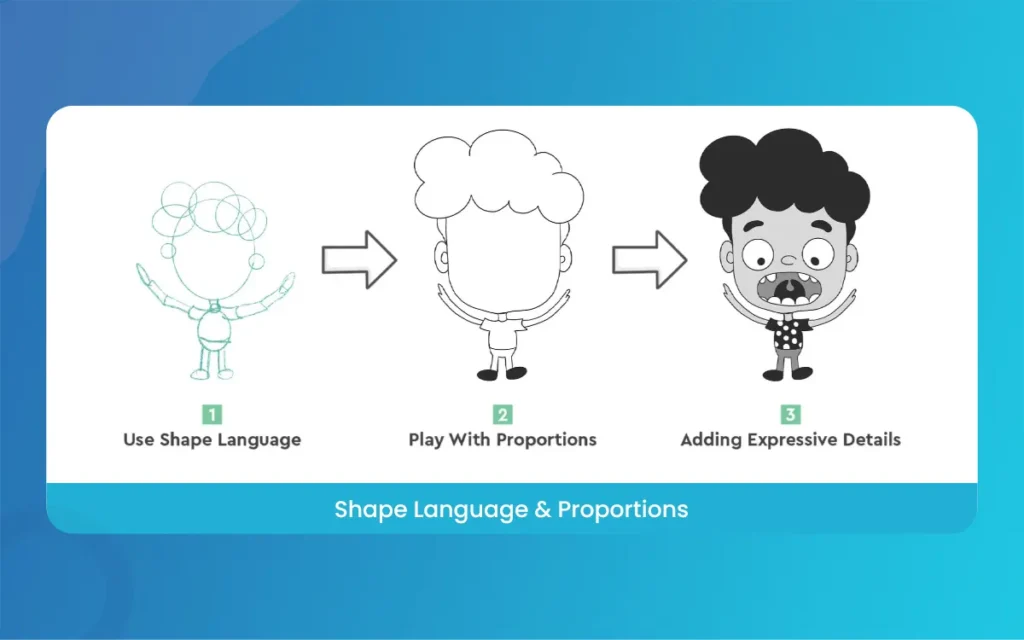 1
Use Shape Language

2
Play With Proportions

3
Adding Expressive Details

Shape Language & Proportions